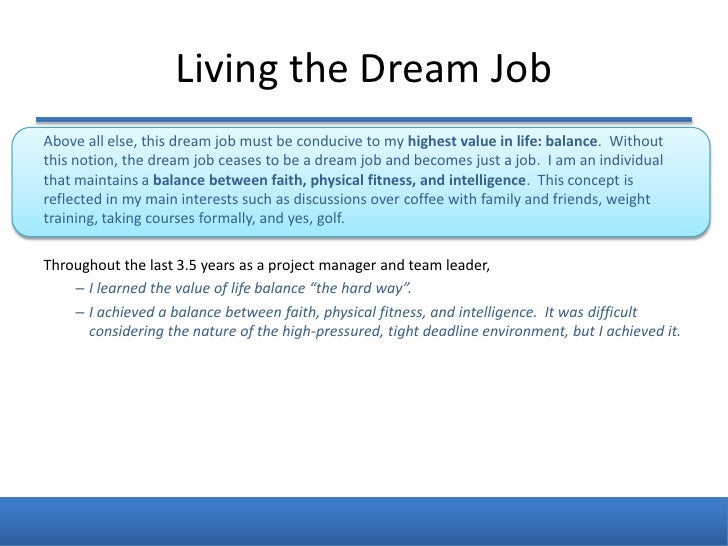 Living the Dream Job

Above all else, this dream job must be conducive to my highest value in life: balance. Without this notion, the dream job ceases to be a dream job and becomes just a job. I am an individual that maintains a balance between faith, physical fitness, and intelligence. This concept is reflected in my main interests such as discussions over coffee with family and friends, weight training, taking courses formally, and yes, golf.

Throughout the last 3.5 years as a project manager and team leader,

– I learned the value of life balance “the hard way”.

– I achieved a balance between faith, physical fitness, and intelligence. It was difficult considering the nature of the high-pressured, tight deadline environment, but I achieved it.